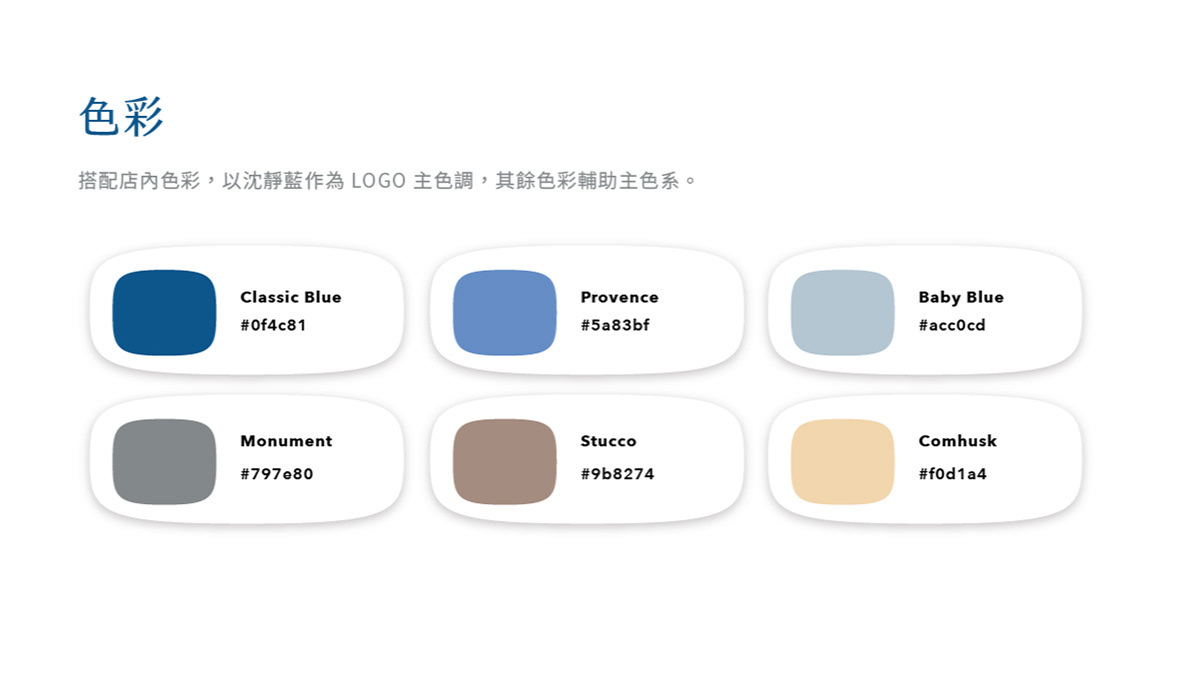 色彩

搭配店內色彩，以沈靜藍作為 LOGO 主色調，其餘色彩輔助主色系。

Classic Blue
#0f4c81

Provence
#5a83bf

Baby Blue
#acc0cd

Monument
#797e80

Stucco
#9b8274

Comhusk
#f0d1a4